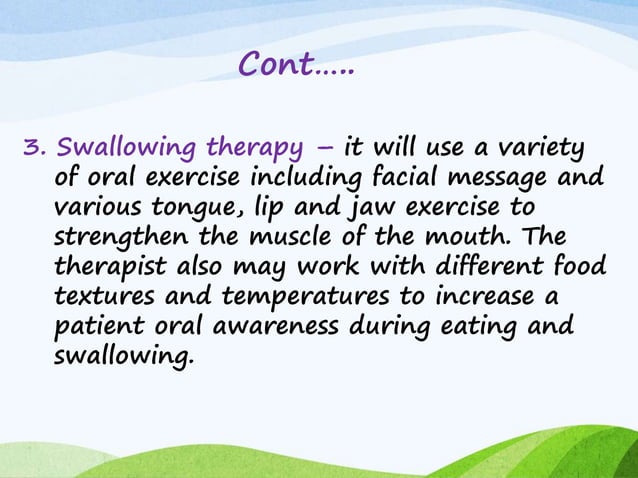 Cont…..

3. Swallowing therapy – it will use a variety of oral exercise including facial message and various tongue, lip and jaw exercise to strengthen the muscle of the mouth. The therapist also may work with different food textures and temperatures to increase a patient oral awareness during eating and swallowing.